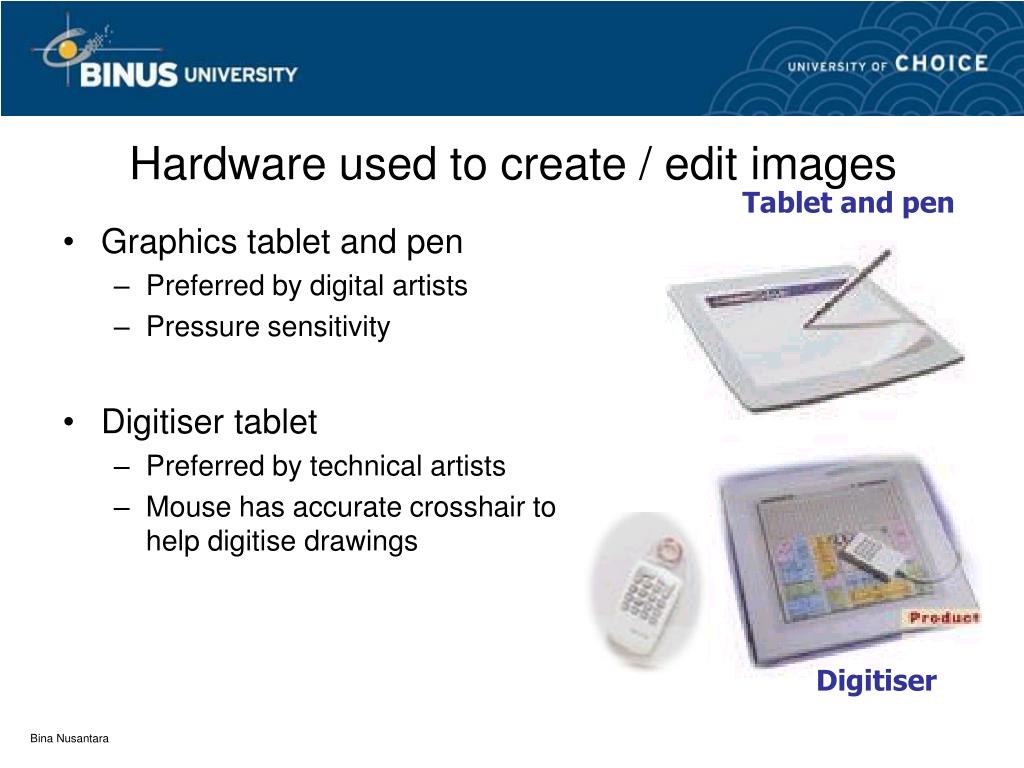 BINUS UNIVERSITY

UNIVERSITY OF CHOICE

Hardware used to create / edit images

Tablet and pen

• Graphics tablet and pen
– Preferred by digital artists
– Pressure sensitivity

• Digitiser tablet
– Preferred by technical artists
– Mouse has accurate crosshair to help digitise drawings

Product

Digitiser

Bina Nusantara